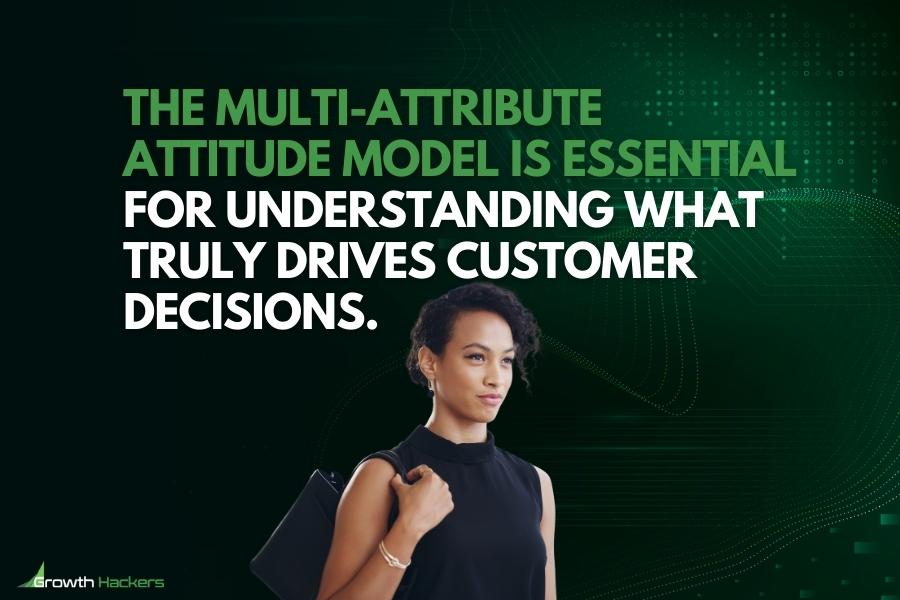 THE MULTI-ATTRIBUTE ATTITUDE MODEL IS ESSENTIAL FOR UNDERSTANDING WHAT TRULY DRIVES CUSTOMER DECISIONS.

Growth Hackers